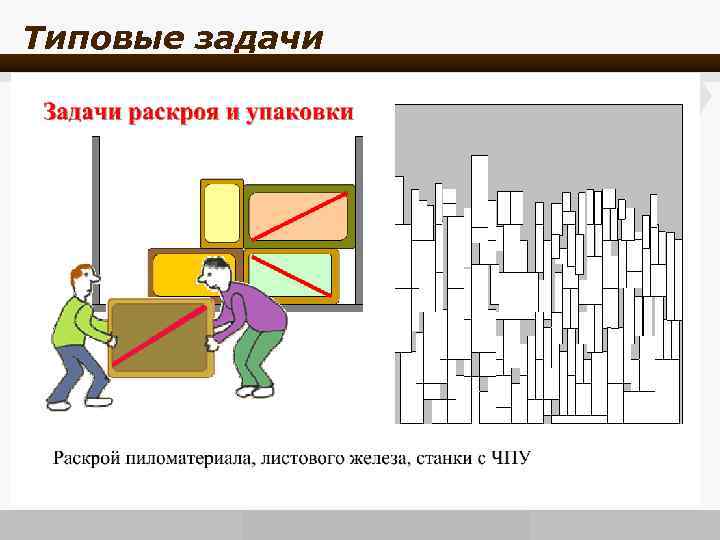 Типовые задачи

Задачи раскроя и упаковки

Раскрой пиломатериала, листового железа, станки с ЧПУ